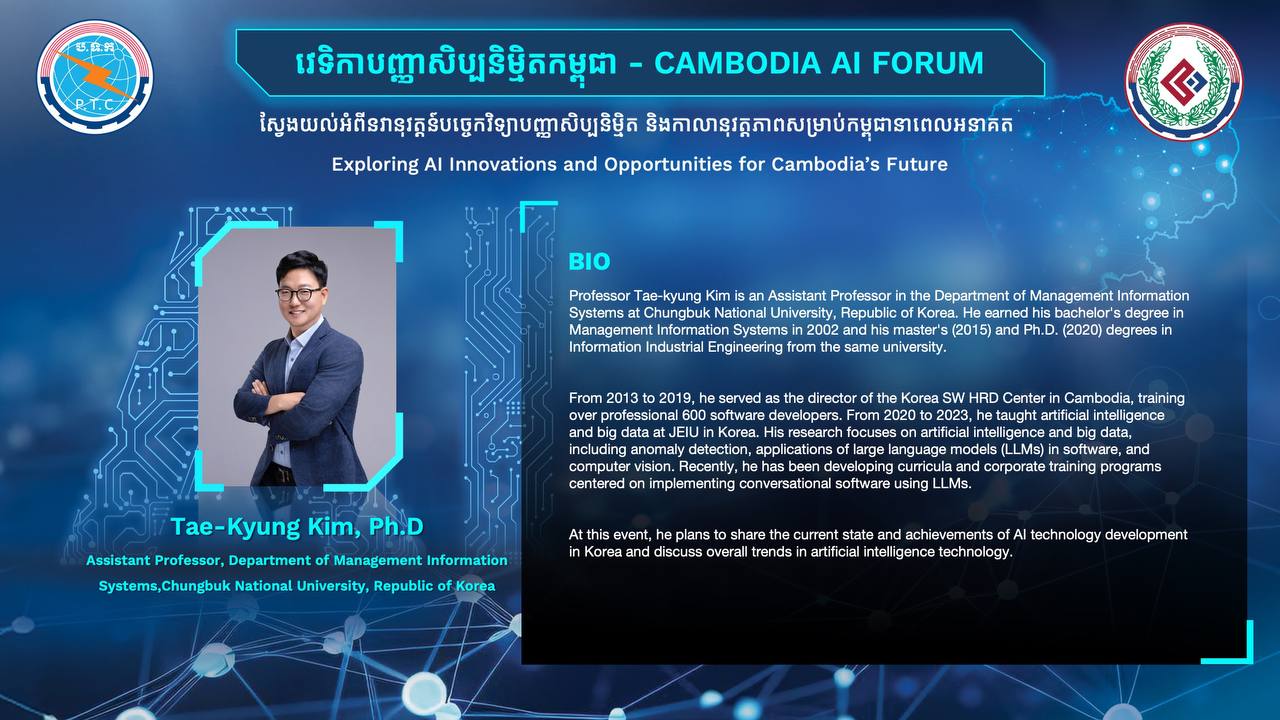 ប.ធ.ក
P.T.C

វេទិកាបញ្ញាសិប្បនិម្មិតកម្ពុជា - CAMBODIA AI FORUM

ស្វែងយល់អំពីនវានុវត្តន៍បច្ចេកវិទ្យាបញ្ញាសិប្បនិម្មិត និងកាលានុវត្តភាពសម្រាប់កម្ពុជានាពេលអនាគត

Exploring AI Innovations and Opportunities for Cambodia's Future

Tae-Kyung Kim, Ph.D

Assistant Professor, Department of Management Information Systems,Chungbuk National University, Republic of Korea

BIO

Professor Tae-kyung Kim is an Assistant Professor in the Department of Management Information Systems at Chungbuk National University, Republic of Korea. He earned his bachelor's degree in Management Information Systems in 2002 and his master's (2015) and Ph.D. (2020) degrees in Information Industrial Engineering from the same university.

From 2013 to 2019, he served as the director of the Korea SW HRD Center in Cambodia, training over professional 600 software developers. From 2020 to 2023, he taught artificial intelligence and big data at JEIU in Korea. His research focuses on artificial intelligence and big data, including anomaly detection, applications of large language models (LLMs) in software, and computer vision. Recently, he has been developing curricula and corporate training programs centered on implementing conversational software using LLMs.

At this event, he plans to share the current state and achievements of AI technology development in Korea and discuss overall trends in artificial intelligence technology.